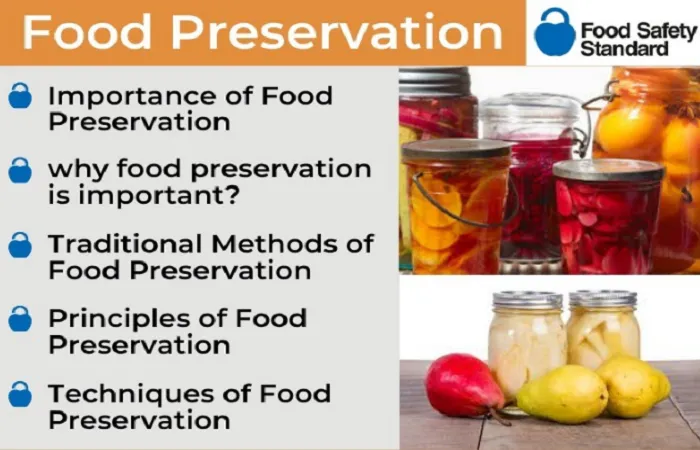 Food Preservation

Food Safety Standard

Importance of Food Preservation

why food preservation is important?

Traditional Methods of Food Preservation

Principles of Food Preservation

Techniques of Food Preservation